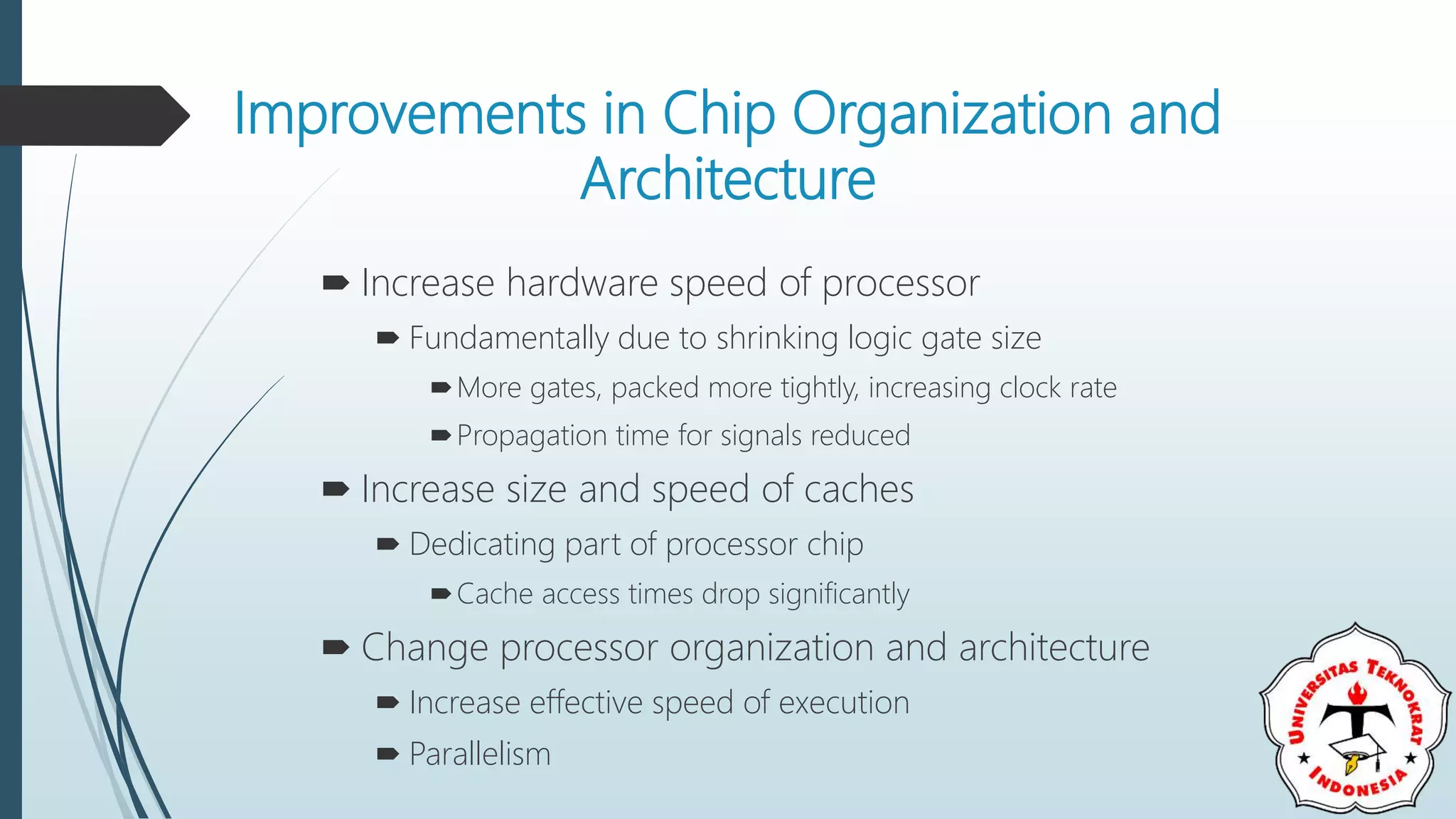 Improvements in Chip Organization and Architecture

➨ Increase hardware speed of processor

➨ Fundamentally due to shrinking logic gate size

➨ More gates, packed more tightly, increasing clock rate

➨ Propagation time for signals reduced

➨ Increase size and speed of caches

➨ Dedicating part of processor chip

➨ Cache access times drop significantly

➨ Change processor organization and architecture

➨ Increase effective speed of execution

➨ Parallelism

UNIVERSITAS TEKNOKRAT INDONESIA